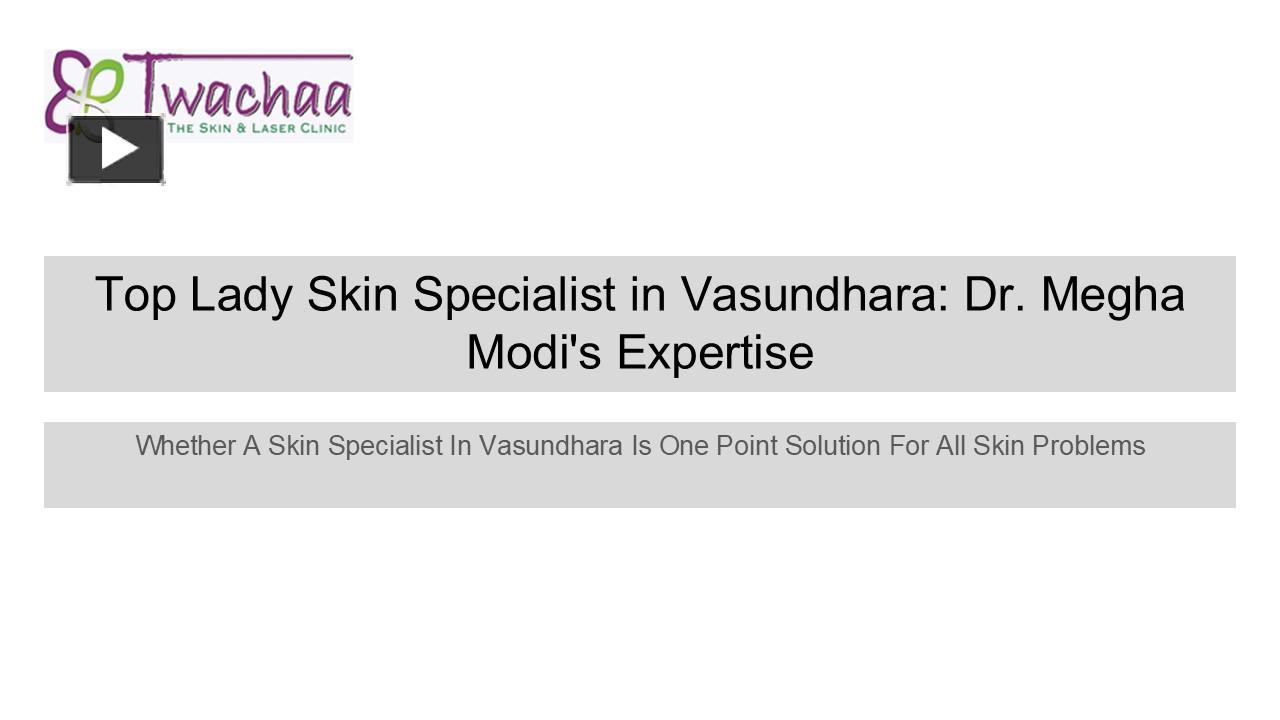 Twachaa
THE SKIN & LASER CLINIC

Top Lady Skin Specialist in Vasundhara: Dr. Megha Modi's Expertise

Whether A Skin Specialist In Vasundhara Is One Point Solution For All Skin Problems